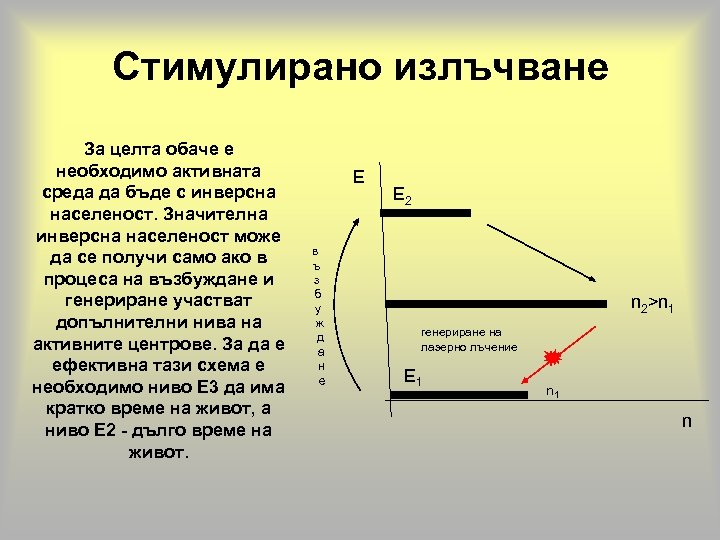 Стимулирано излъчване

За целта обаче е необходимо активната среда да бъде с инверсна населеност. Значителна инверсна населеност може да се получи само ако в процеса на възбуждане и генериране участват допълнителни нива на активните центрове. За да е ефективна тази схема е необходимо ниво Е3 да има кратко време на живот, а ниво Е2 - дълго време на живот.

E

$E_2$

възбуждане

$n_2>n_1$

генериране на лазерно лъчение

$E_1$

$n_1$

n